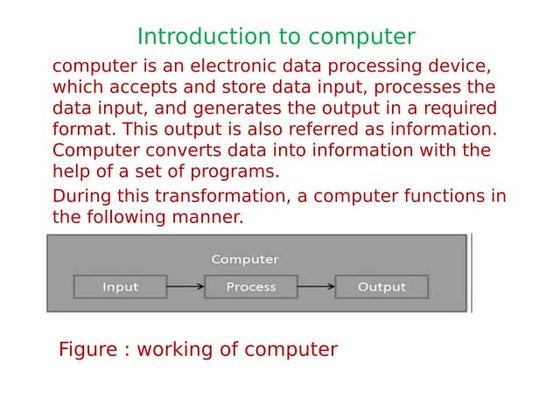 Introduction to computer

computer is an electronic data processing device, which accepts and store data input, processes the data input, and generates the output in a required format. This output is also referred as information. Computer converts data into information with the help of a set of programs.

During this transformation, a computer functions in the following manner.

Computer

Input

Process

Output

Figure : working of computer